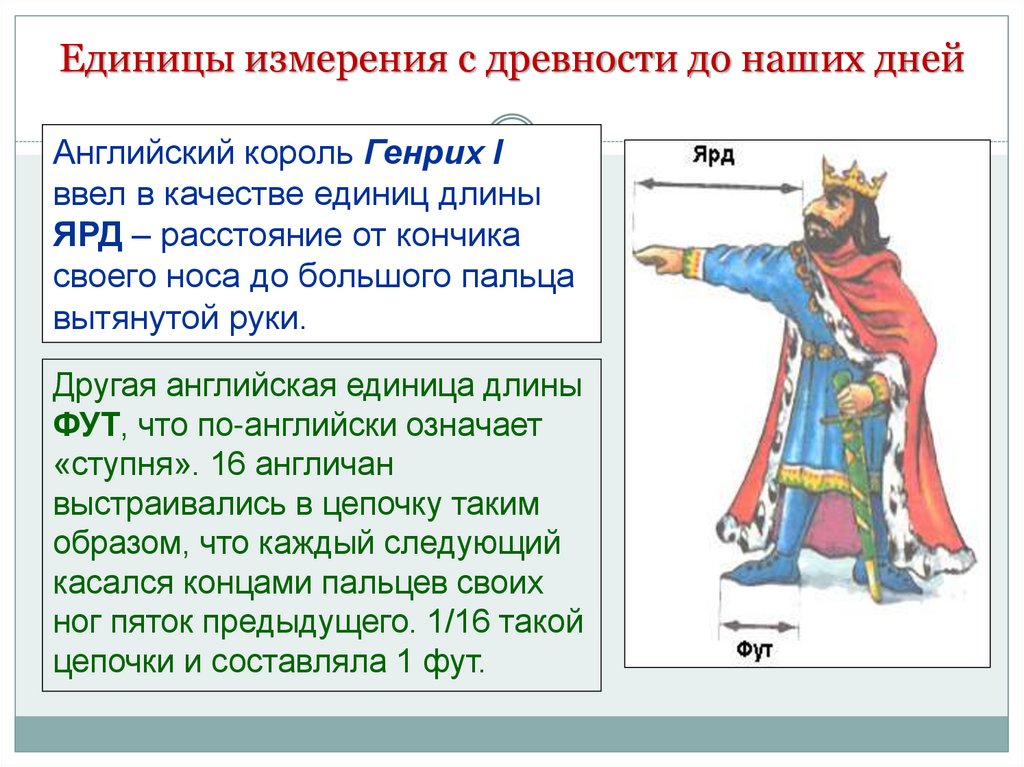 Единицы измерения с древности до наших дней

Английский король Генрих I ввел в качестве единиц длины ЯРД – расстояние от кончика своего носа до большого пальца вытянутой руки.

Другая английская единица длины ФУТ, что по-английски означает «ступня». 16 англичан выстраивались в цепочку таким образом, что каждый следующий касался концами пальцев своих ног пяток предыдущего. 1/16 такой цепочки и составляла 1 фут.

Ярд

Фут